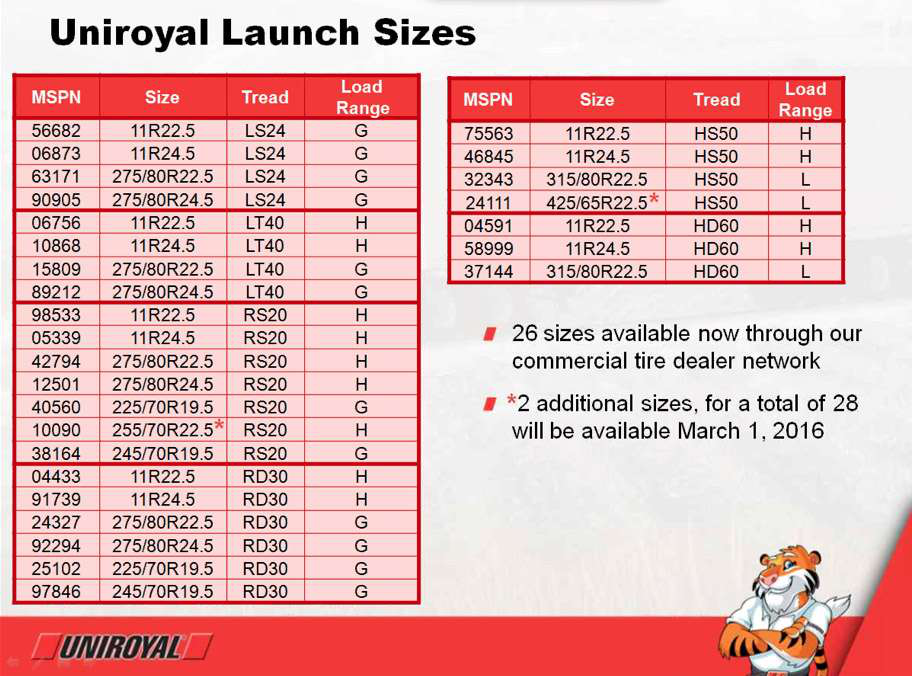 Uniroyal Launch Sizes

| MSPN | Size | Tread | Load Range |
|---|---|---|---|
| 56682 | 11R22.5 | LS24 | G |
| 06873 | 11R24.5 | LS24 | G |
| 63171 | 275/80R22.5 | LS24 | G |
| 90905 | 275/80R24.5 | LS24 | G |
| 06756 | 11R22.5 | LT40 | H |
| 10868 | 11R24.5 | LT40 | H |
| 15809 | 275/80R22.5 | LT40 | G |
| 89212 | 275/80R24.5 | LT40 | G |
| 98533 | 11R22.5 | RS20 | H |
| 05339 | 11R24.5 | RS20 | H |
| 42794 | 275/80R22.5 | RS20 | H |
| 12501 | 275/80R24.5 | RS20 | H |
| 40560 | 225/70R19.5 | RS20 | G |
| 10090 | 255/70R22.5* | RS20 | H |
| 38164 | 245/70R19.5 | RS20 | G |
| 04433 | 11R22.5 | RD30 | H |
| 91739 | 11R24.5 | RD30 | H |
| 24327 | 275/80R22.5 | RD30 | G |
| 92294 | 275/80R24.5 | RD30 | G |
| 25102 | 225/70R19.5 | RD30 | G |
| 97846 | 245/70R19.5 | RD30 | G |

| MSPN | Size | Tread | Load Range |
|---|---|---|---|
| 75563 | 11R22.5 | HS50 | H |
| 46845 | 11R24.5 | HS50 | H |
| 32343 | 315/80R22.5 | HS50 | L |
| 24111 | 425/65R22.5* | HS50 | L |
| 04591 | 11R22.5 | HD60 | H |
| 58999 | 11R24.5 | HD60 | H |
| 37144 | 315/80R22.5 | HD60 | L |

26 sizes available now through our commercial tire dealer network

*2 additional sizes, for a total of 28 will be available March 1, 2016

UNIROYAL